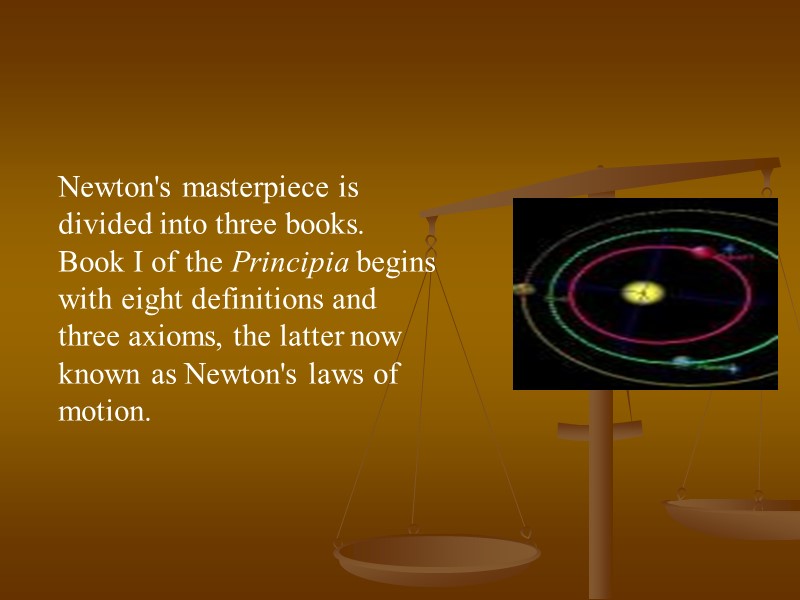 Newton's masterpiece is divided into three books. Book I of the Principia begins with eight definitions and three axioms, the latter now known as Newton's laws of motion.